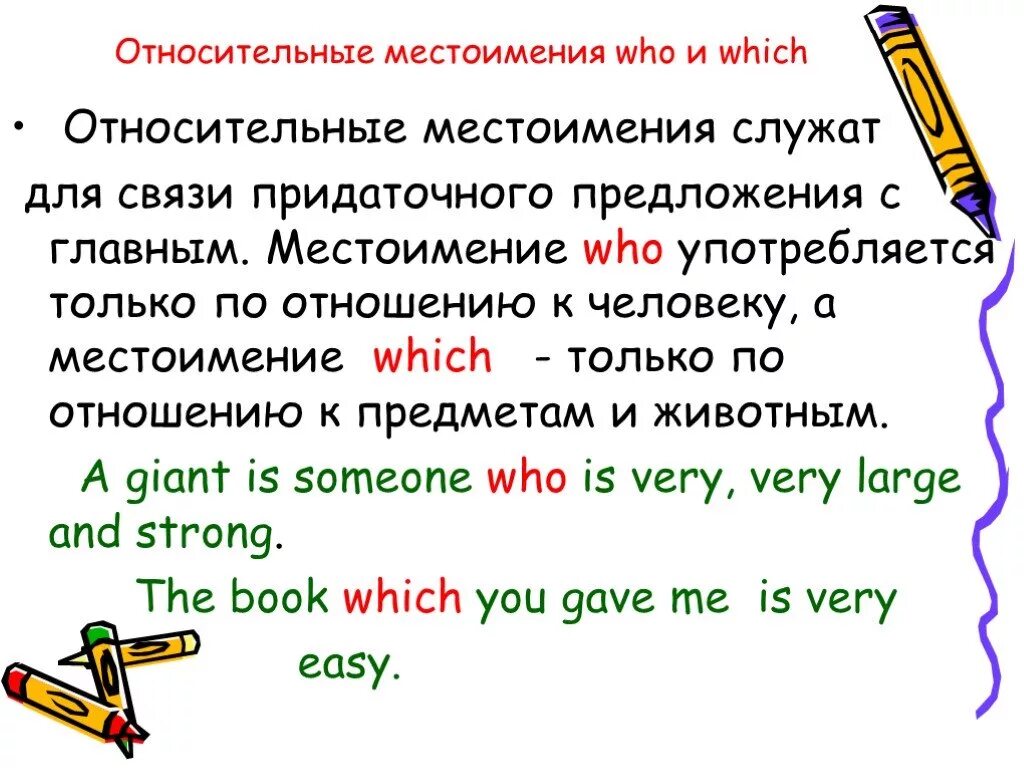 Относительные местоимения who и which

• Относительные местоимения служат для связи придаточного предложения с главным. Местоимение who употребляется только по отношению к человеку, а местоимение which - только по отношению к предметам и животным.

A giant is someone who is very, very large and strong.

The book which you gave me is very easy.